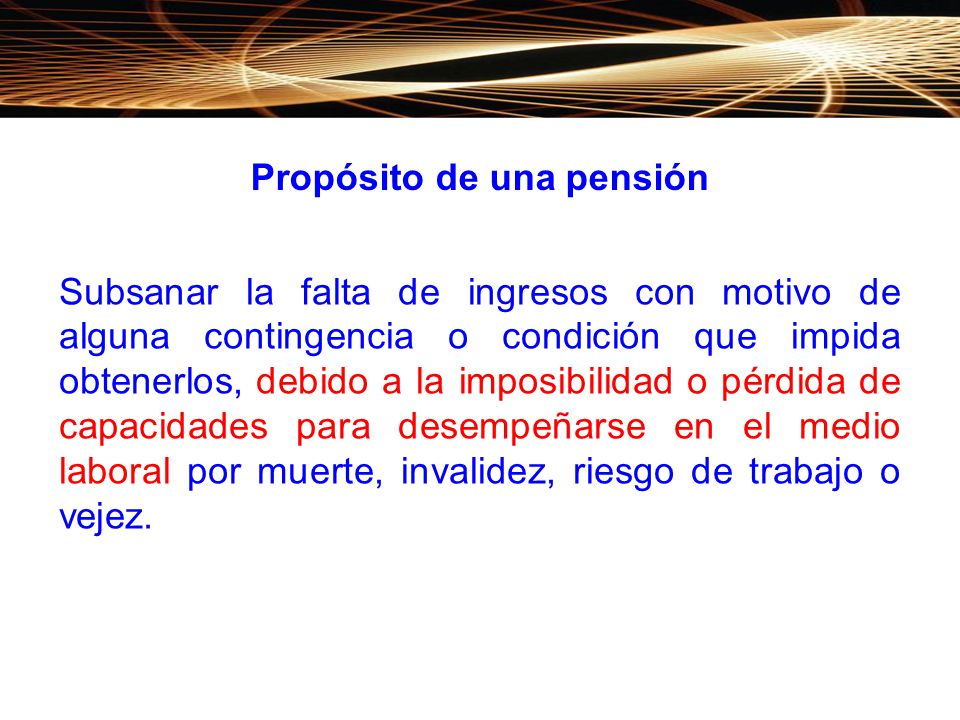 Propósito de una pensión

Subsanar la falta de ingresos con motivo de alguna contingencia o condición que impida obtenerlos, debido a la imposibilidad o pérdida de capacidades para desempeñarse en el medio laboral por muerte, invalidez, riesgo de trabajo o vejez.